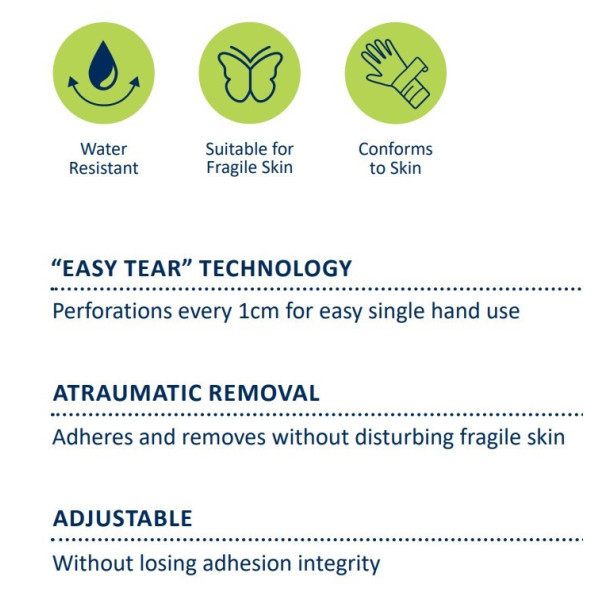 Water Resistant

Suitable for Fragile Skin

Conforms to Skin

“EASY TEAR” TECHNOLOGY

Perforations every 1cm for easy single hand use

ATRAUMATIC REMOVAL

Adheres and removes without disturbing fragile skin

ADJUSTABLE

Without losing adhesion integrity